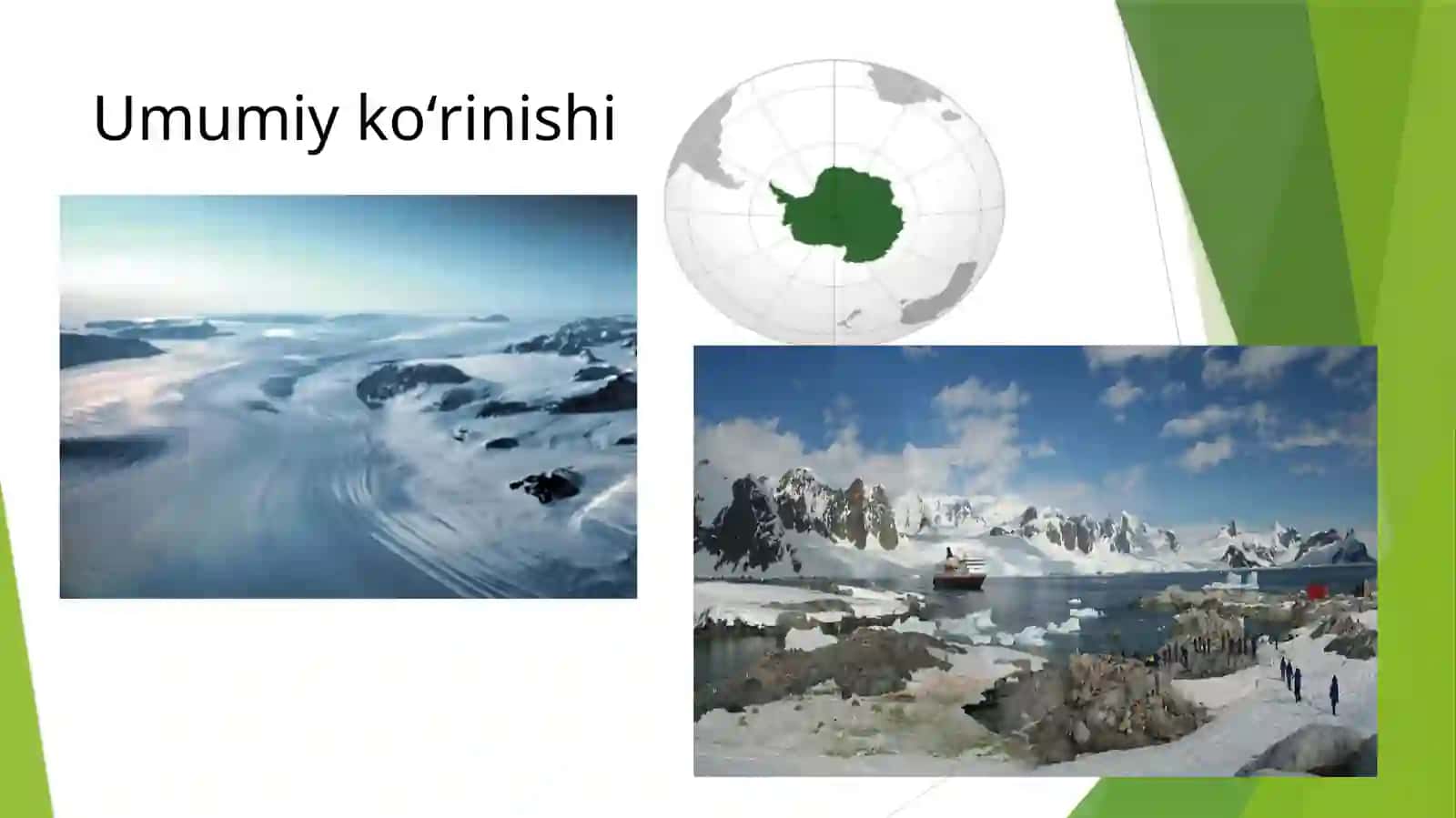 Umumiy ko‘rinishi